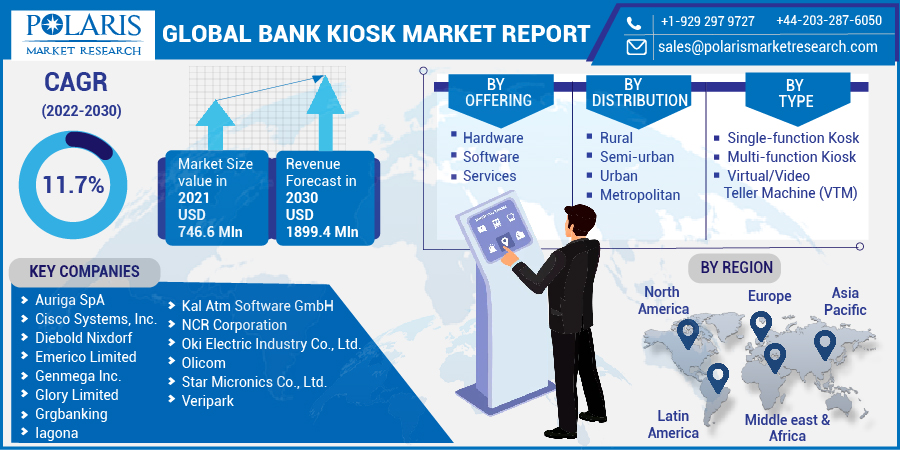 POLARIS
MARKET RESEARCH

GLOBAL BANK KIOSK MARKET REPORT

+1-929 297 9727 +44-203-287-6050
sales@polarismarketresearch.com

CAGR
(2022-2030)
11.7%

Market Size value in 2021 USD 746.6 Mln

Revenue Forecast in 2030 USD 1899.4 Mln

BY OFFERING
Hardware
Software
Services

BY DISTRIBUTION
Rural
Semi-urban
Urban
Metropolitan

BY TYPE
Single-function Kosk
Multi-function Kiosk
Virtual/Video Teller Machine (VTM)

KEY COMPANIES
Auriga SpA
Cisco Systems, Inc.
Diebold Nixdorf
Emerico Limited
Genmega Inc.
Glory Limited
Grgbanking
Iagona
Kal Atm Software GmbH
NCR Corporation
Oki Electric Industry Co., Ltd.
Olicom
Star Micronics Co., Ltd.
Veripark

BY REGION
North America
Europe
Asia Pacific
Latin America
Middle east & Africa